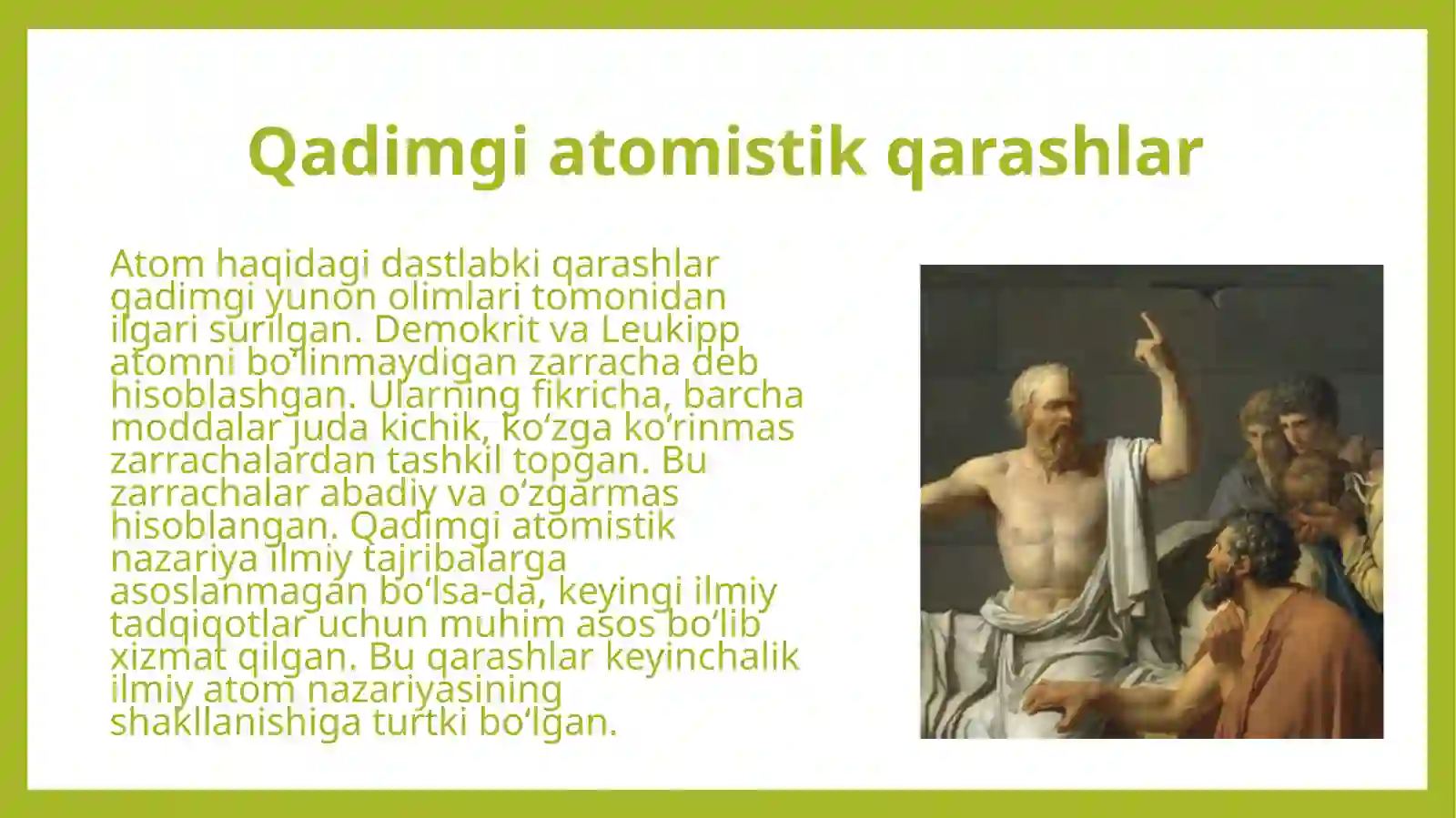 Qadimgi atomistik qarashlar

Atom haqidagi dastlabki qarashlar qadimgi yunon olimlari tomonidan ilgari surilgan. Demokrit va Leukipp atomni bo‘linmaydigan zarracha deb hisoblashgan. Ularning fikricha, barcha moddalar juda kichik, ko‘zga ko‘rinmas zarrachalardan tashkil topgan. Bu zarrachalar abadiy va o‘zgarmas hisoblangan. Qadimgi atomistik nazariya ilmiy tajribalarga asoslanmagan bo‘lsa-da, keyingi ilmiy tadqiqotlar uchun muhim asos bo‘lib xizmat qilgan. Bu qarashlar keyinchalik ilmiy atom nazariyasining shakllanishiga turtki bo‘lgan.